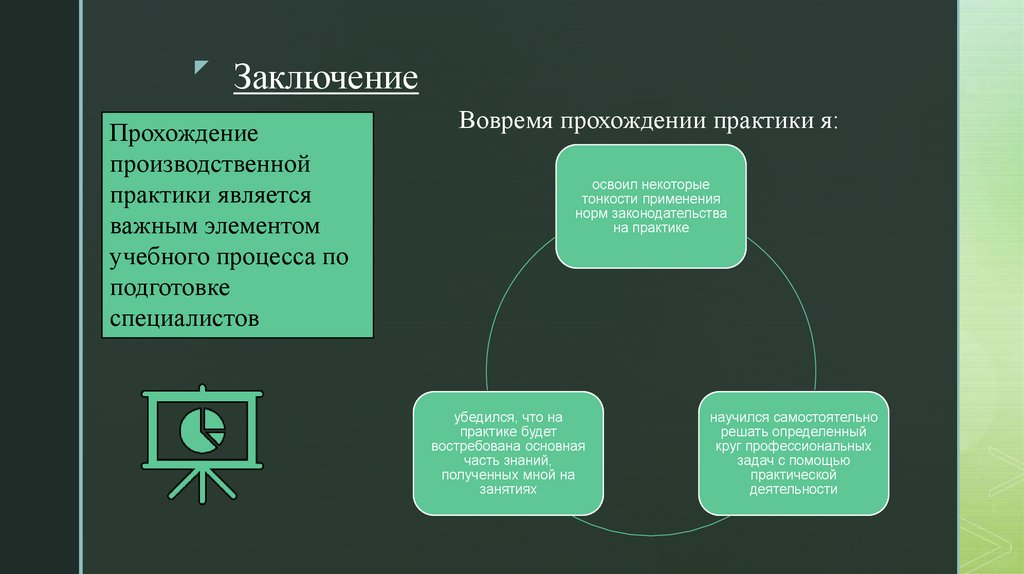 Заключение

Прохождение производственной практики является важным элементом учебного процесса по подготовке специалистов

Вовремя прохождении практики я:

освоил некоторые тонкости применения норм законодательства на практике

научился самостоятельно решать определенный круг профессиональных задач с помощью практической деятельности

убедился, что на практике будет востребована основная часть знаний, полученных мной на занятиях